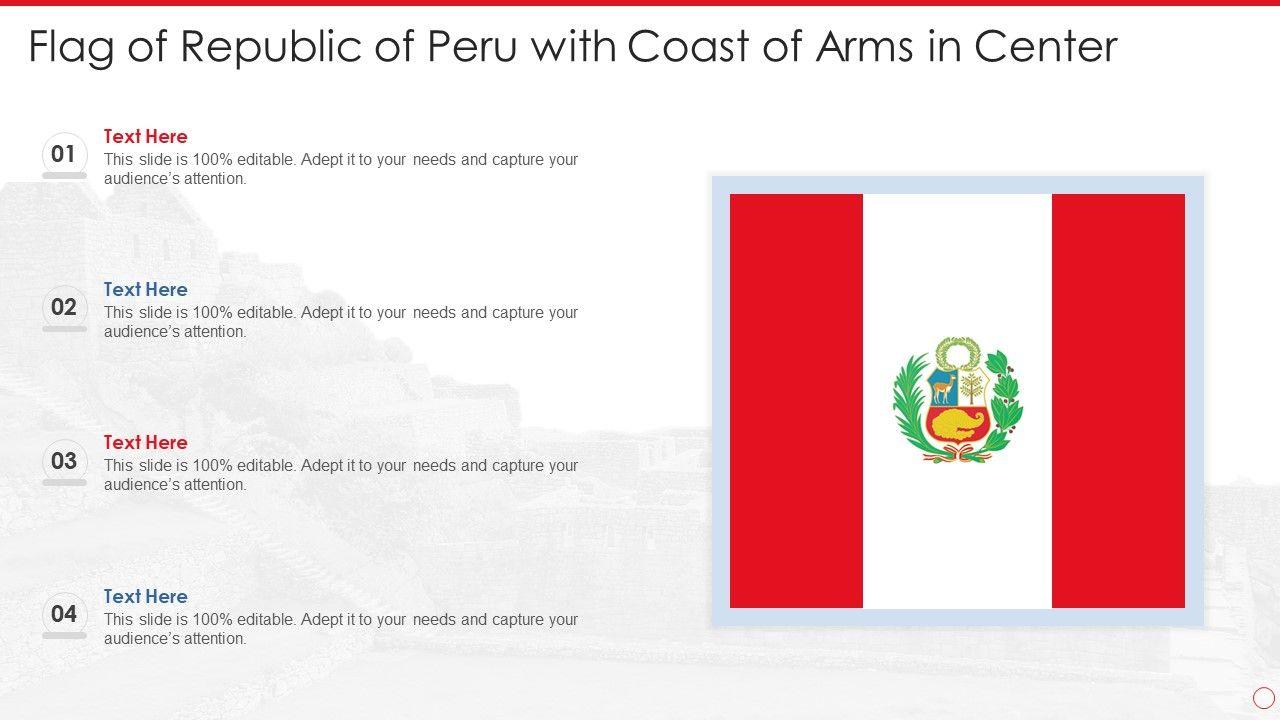 Flag of Republic of Peru with Coast of Arms in Center

01
Text Here
This slide is 100% editable. Adept it to your needs and capture your audience's attention.

02
Text Here
This slide is 100% editable. Adept it to your needs and capture your audience's attention.

03
Text Here
This slide is 100% editable. Adept it to your needs and capture your audience's attention.

04
Text Here
This slide is 100% editable. Adept it to your needs and capture your audience's attention.